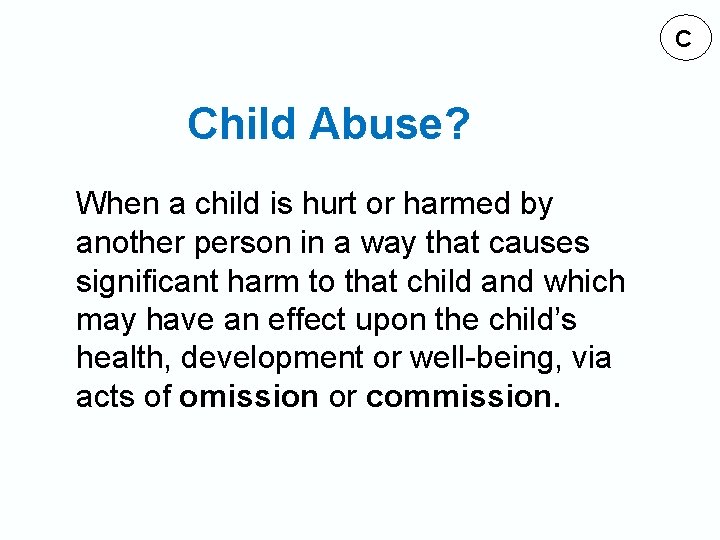 C

Child Abuse?

When a child is hurt or harmed by another person in a way that causes significant harm to that child and which may have an effect upon the child’s health, development or well-being, via acts of omission or commission.